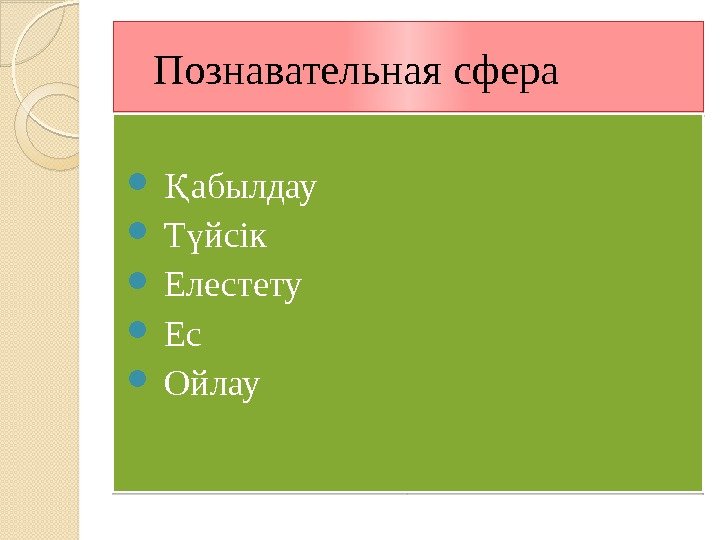 Познавательная сфера

Қабылдау
Түйсік
Елестету
Ес
Ойлау